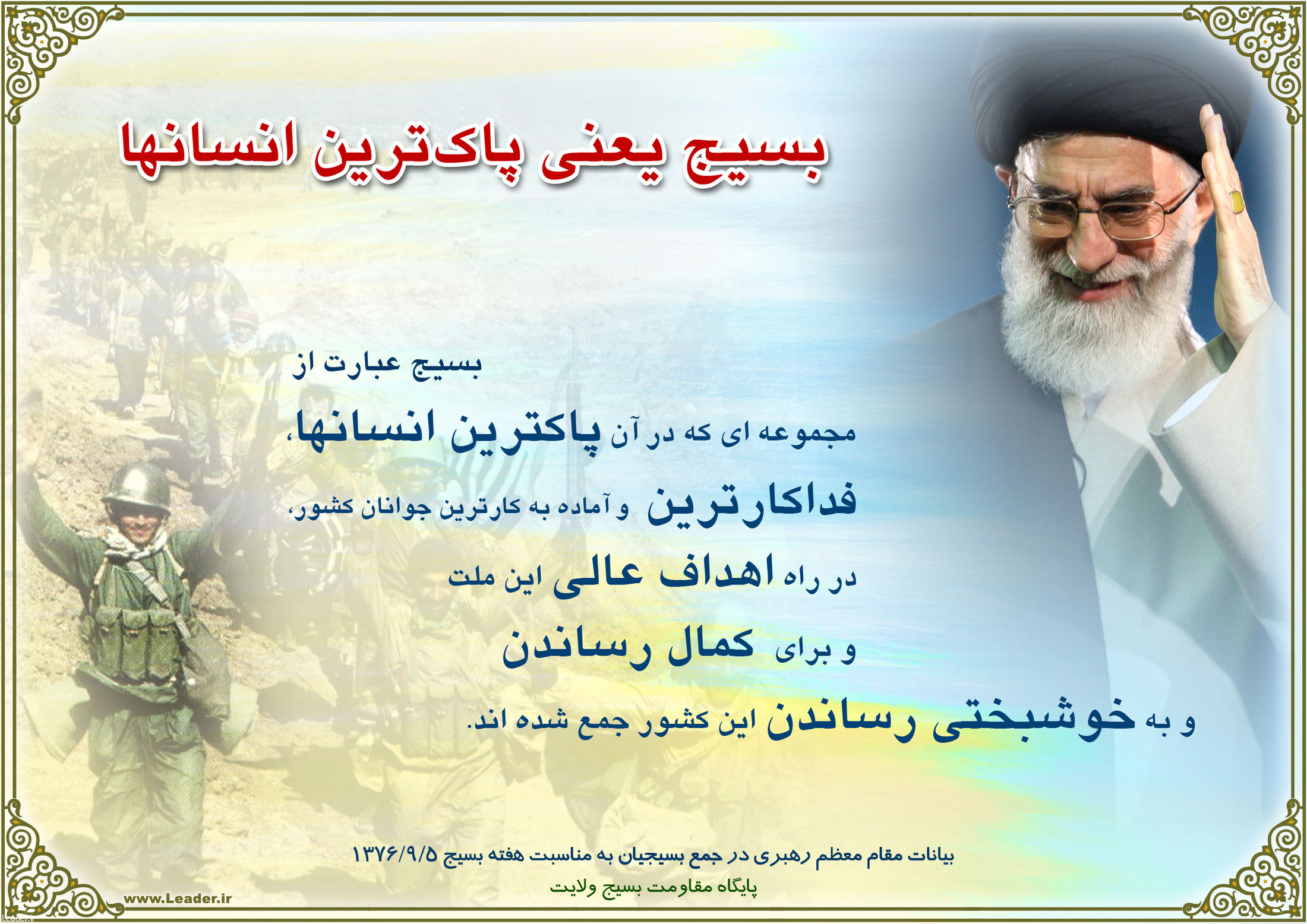 بسیج یعنی پاک‌ترین انسانها

بسیج عبارت از
مجموعه ای که در آن پاکترین انسانها،
فداکارترین و آماده به کارترین جوانان کشور،
در راه اهداف عالی این ملت
و برای کمال رساندن
و به خوشبختی رساندن این کشور جمع شده اند.

بیانات مقام معظم رهبری در جمع بسیجیان به مناسبت هفته بسیج ۱۳۷۶/۹/۵
پایگاه مقاومت بسیج ولایت

www.Leader.ir